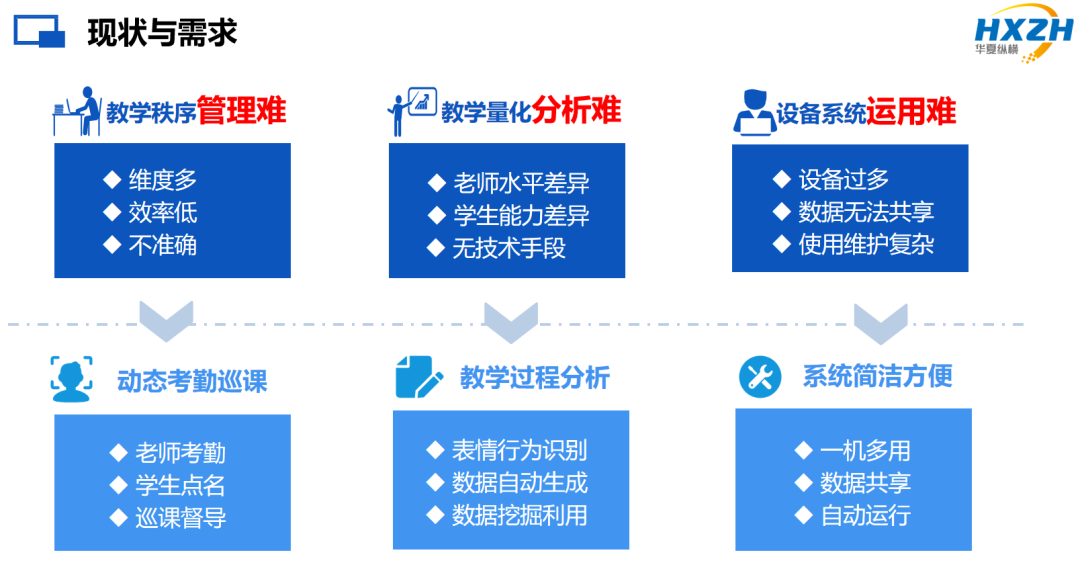 现状与需求

HXZH
华夏纵横

教学秩序管理难
◆ 维度多
◆ 效率低
◆ 不准确

教学量化分析难
◆ 老师水平差异
◆ 学生能力差异
◆ 无技术手段

设备系统运用难
◆ 设备过多
◆ 数据无法共享
◆ 使用维护复杂

动态考勤巡课
◆ 老师考勤
◆ 学生点名
◆ 巡课督导

教学过程分析
◆ 表情行为识别
◆ 数据自动生成
◆ 数据挖掘利用

系统简洁方便
◆ 一机多用
◆ 数据共享
◆ 自动运行